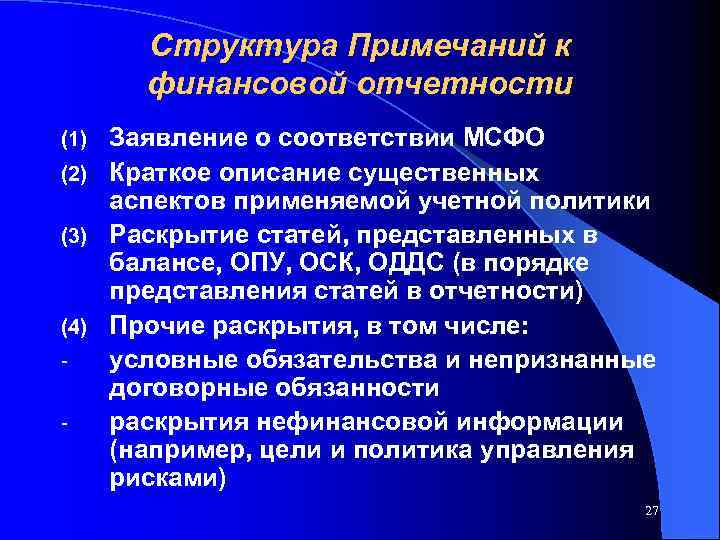 Структура Примечаний к финансовой отчетности

(1) Заявление о соответствии МСФО

(2) Краткое описание существенных аспектов применяемой учетной политики

(3) Раскрытие статей, представленных в балансе, ОПУ, ОСК, ОДДС (в порядке представления статей в отчетности)

(4) Прочие раскрытия, в том числе:

- условные обязательства и непризнанные договорные обязанности

- раскрытия нефинансовой информации (например, цели и политика управления рисками)

27